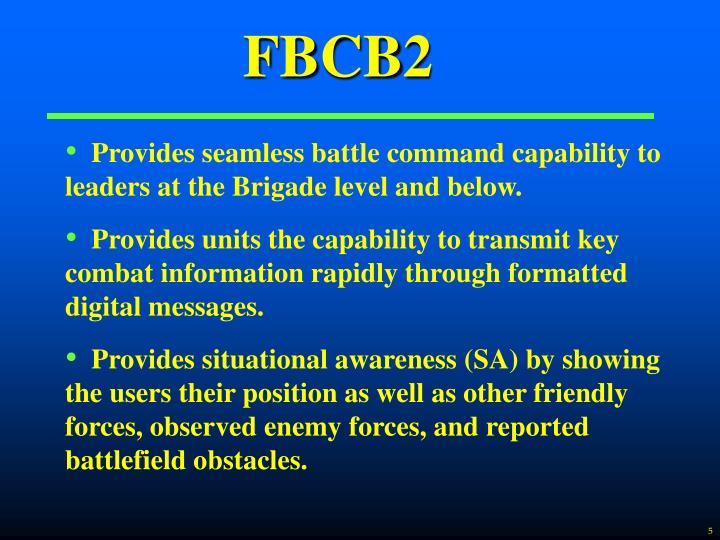 FBCB2

• Provides seamless battle command capability to leaders at the Brigade level and below.

• Provides units the capability to transmit key combat information rapidly through formatted digital messages.

• Provides situational awareness (SA) by showing the users their position as well as other friendly forces, observed enemy forces, and reported battlefield obstacles.

5